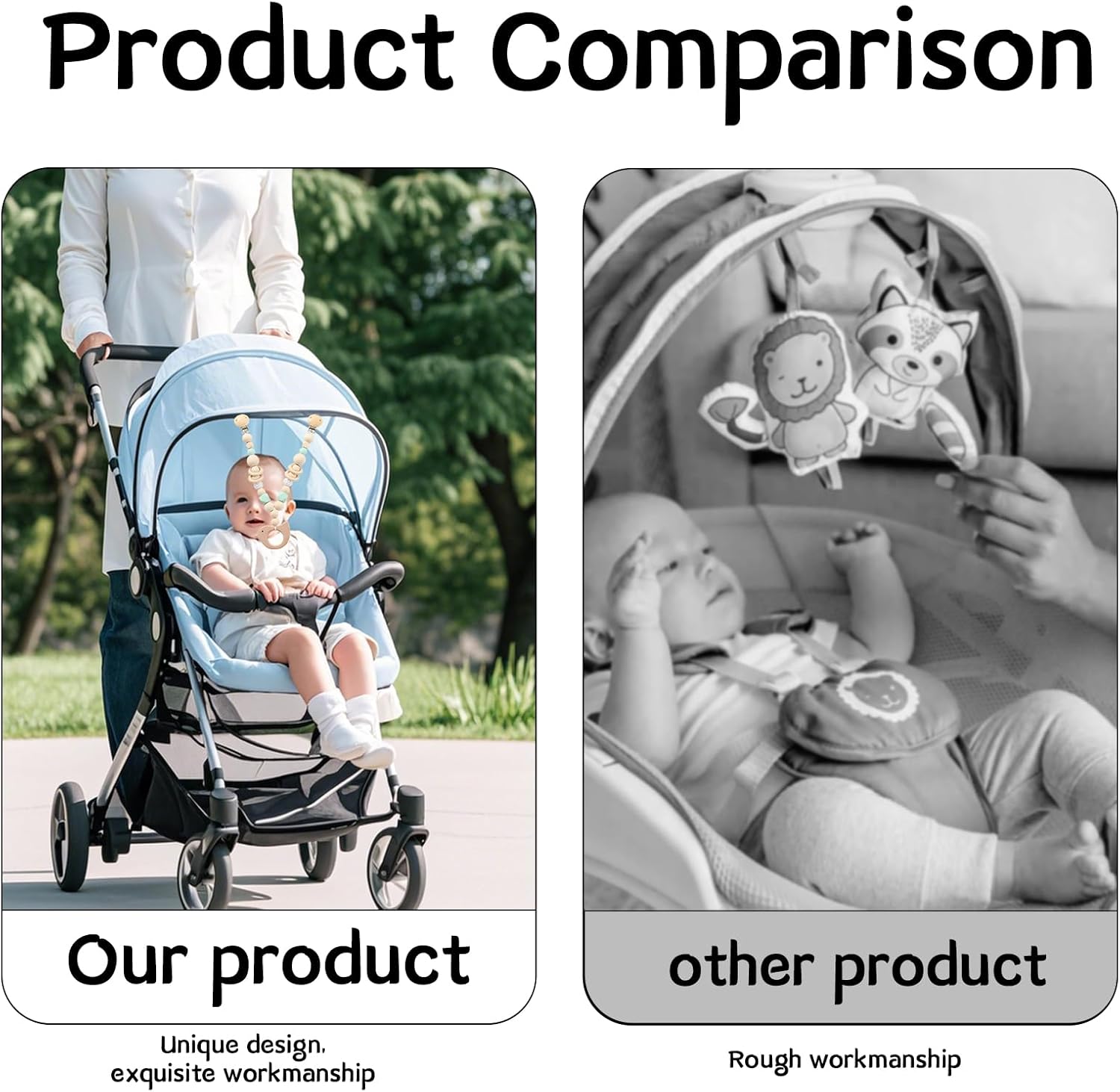 Product Comparison

Our product

Unique design, exquisite workmanship

other product

Rough workmanship